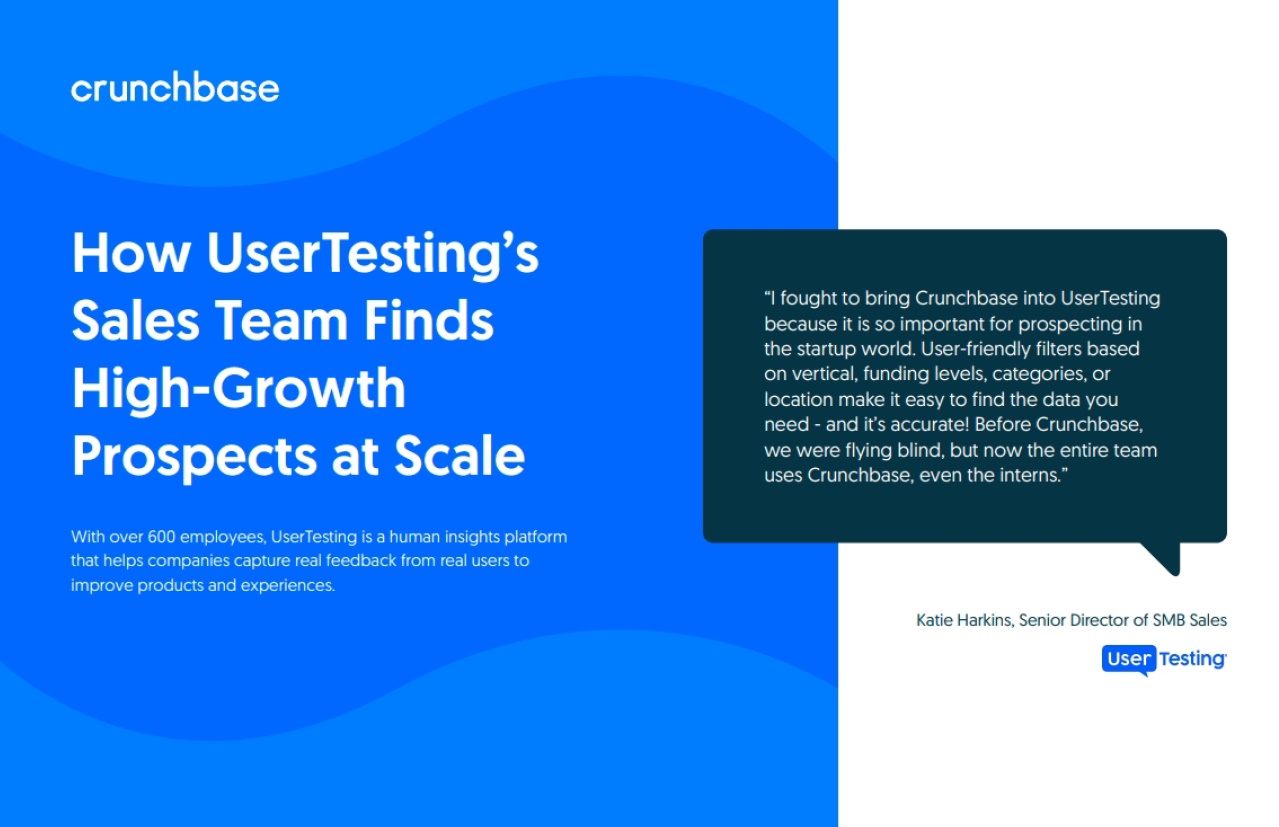 crunchbase

How UserTesting's Sales Team Finds High-Growth Prospects at Scale

With over 600 employees, UserTesting is a human insights platform that helps companies capture real feedback from real users to improve products and experiences.

"I fought to bring Crunchbase into UserTesting because it is so important for prospecting in the startup world. User-friendly filters based on vertical, funding levels, categories, or location make it easy to find the data you need - and it's accurate! Before Crunchbase, we were flying blind, but now the entire team uses Crunchbase, even the interns."

Katie Harkins, Senior Director of SMB Sales

UserTesting